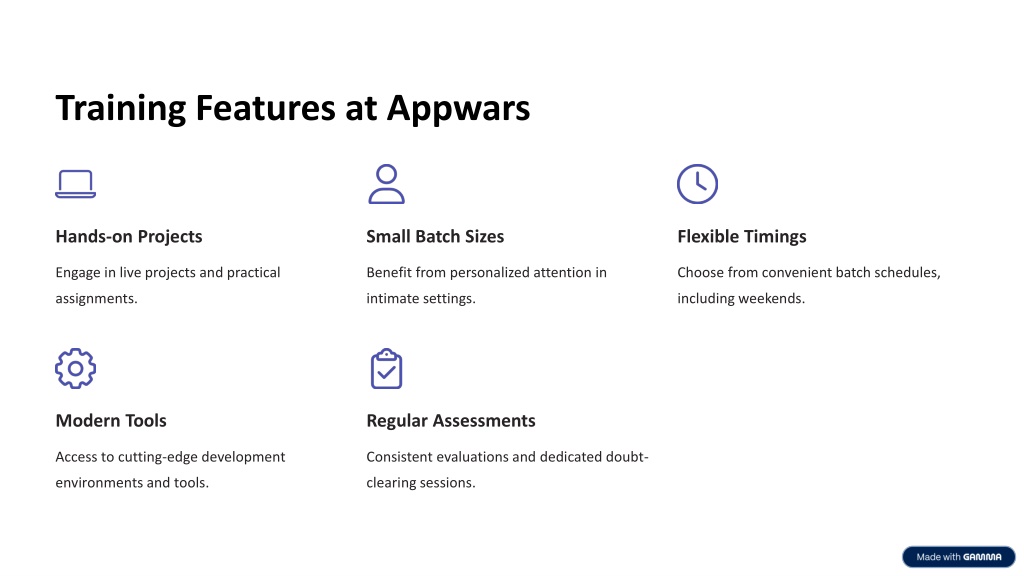 Training Features at Appwars

Hands-on Projects

Engage in live projects and practical assignments.

Small Batch Sizes

Benefit from personalized attention in intimate settings.

Flexible Timings

Choose from convenient batch schedules, including weekends.

Modern Tools

Access to cutting-edge development environments and tools.

Regular Assessments

Consistent evaluations and dedicated doubt-clearing sessions.

Made with GAMMA